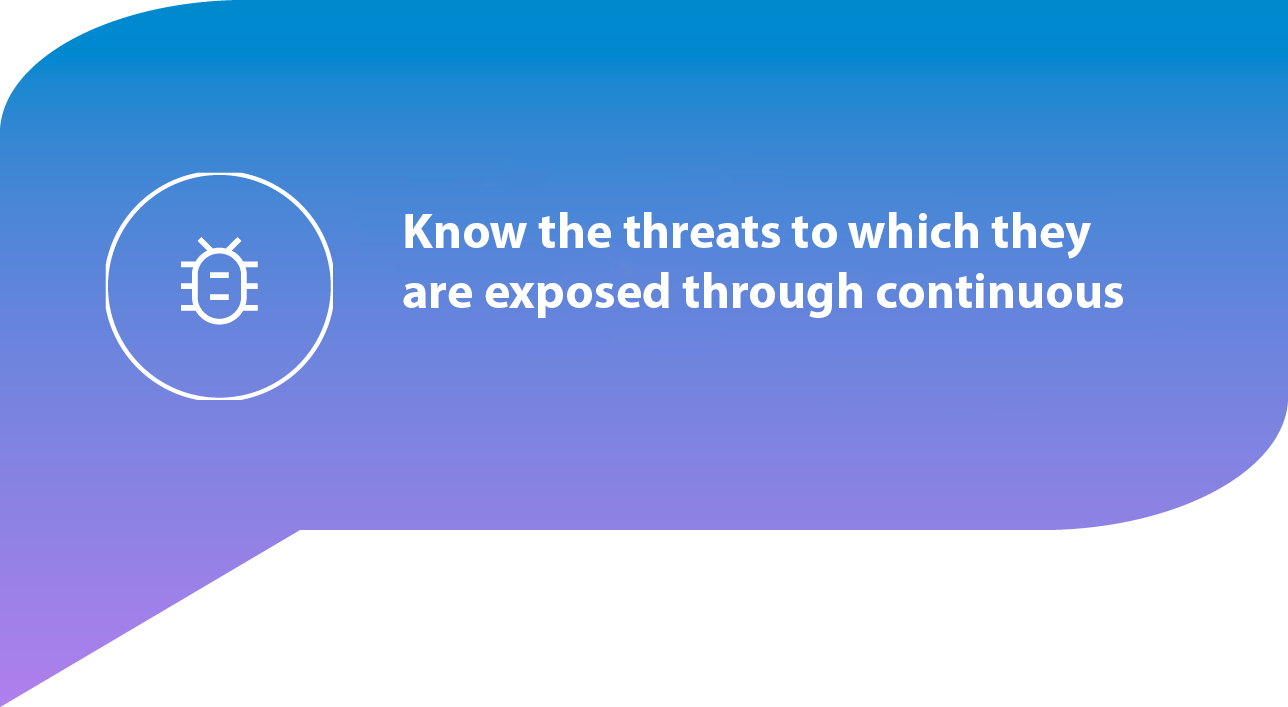 Know the threats to which they are exposed through continuous